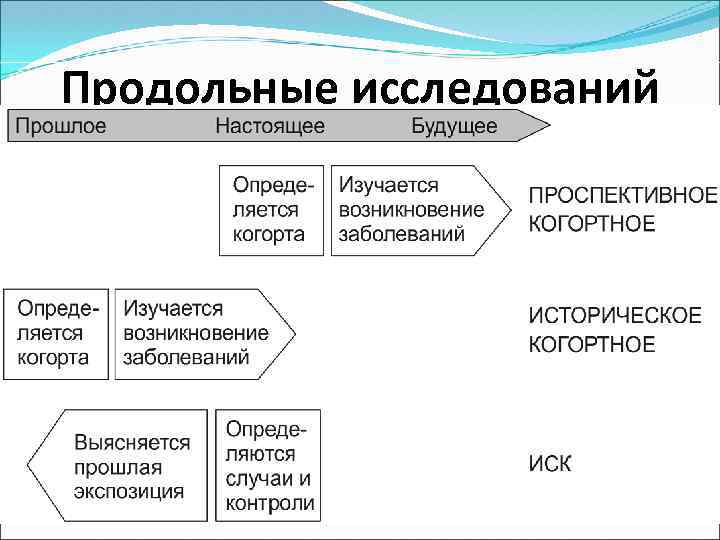 Продольные исследований

Прошлое Настоящее Будущее

Определяется когорта

Изучается возникновение заболеваний

ПРОСПЕКТИВНОЕ КОГОРТНОЕ

Определяется когорта

Изучается возникновение заболеваний

ИСТОРИЧЕСКОЕ КОГОРТНОЕ

Выясняется прошлая экспозиция

Определяются случаи и контроли

ИСК